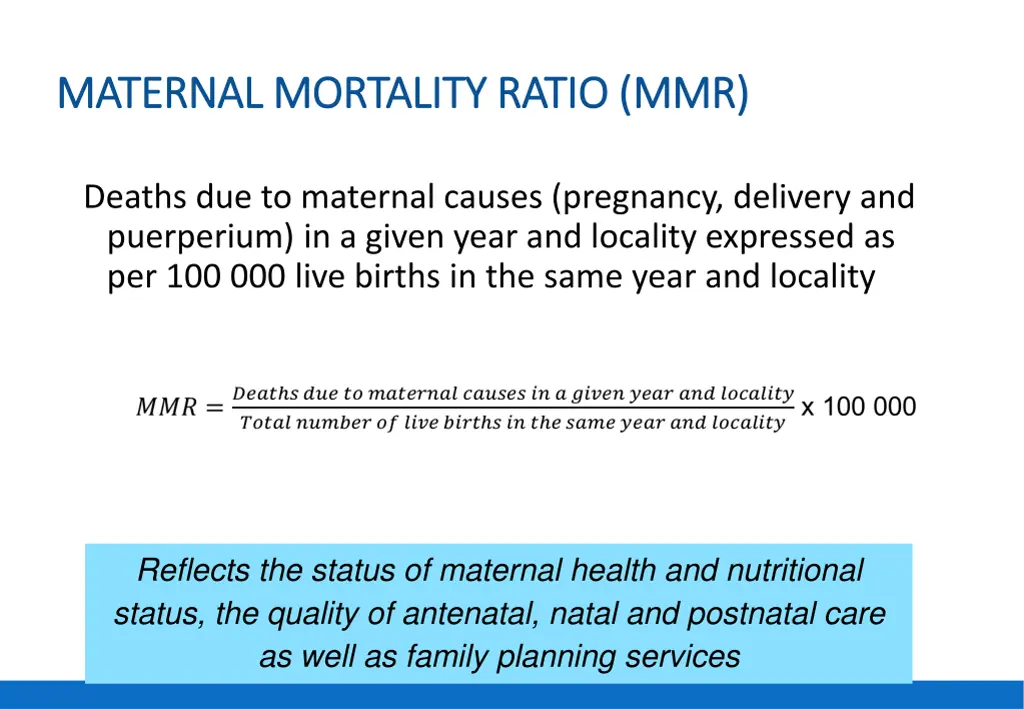 MATERNAL MORTALITY RATIO (MMR)

Deaths due to maternal causes (pregnancy, delivery and puerperium) in a given year and locality expressed as per 100 000 live births in the same year and locality

$MMR = \frac{Deaths\ due\ to\ maternal\ causes\ in\ a\ given\ year\ and\ locality}{Total\ number\ of\ live\ births\ in\ the\ same\ year\ and\ locality}$ x 100 000

Reflects the status of maternal health and nutritional status, the quality of antenatal, natal and postnatal care as well as family planning services